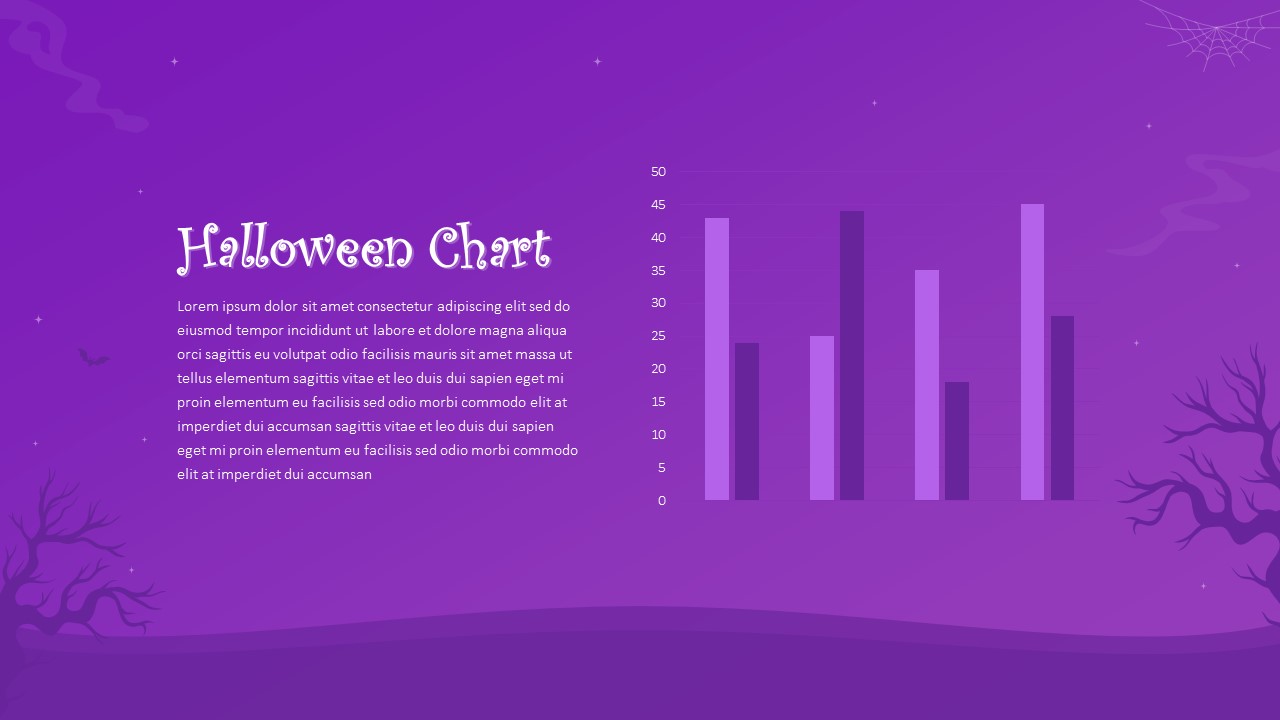 Halloween Chart

Lorem ipsum dolor sit amet consectetur adipiscing elit sed do eiusmod tempor incididunt ut labore et dolore magna aliqua orci sagittis eu volutpat odio facilisis mauris sit amet massa ut tellus elementum sagittis vitae et leo duis dui sapien eget mi proin elementum eu facilisis sed odio morbi commodo elit at imperdiet dui accumsan sagittis vitae et leo duis dui sapien eget mi proin elementum eu facilisis sed odio morbi commodo elit at imperdiet dui accumsan

50
45
40
35
30
25
20
15
10
5
0